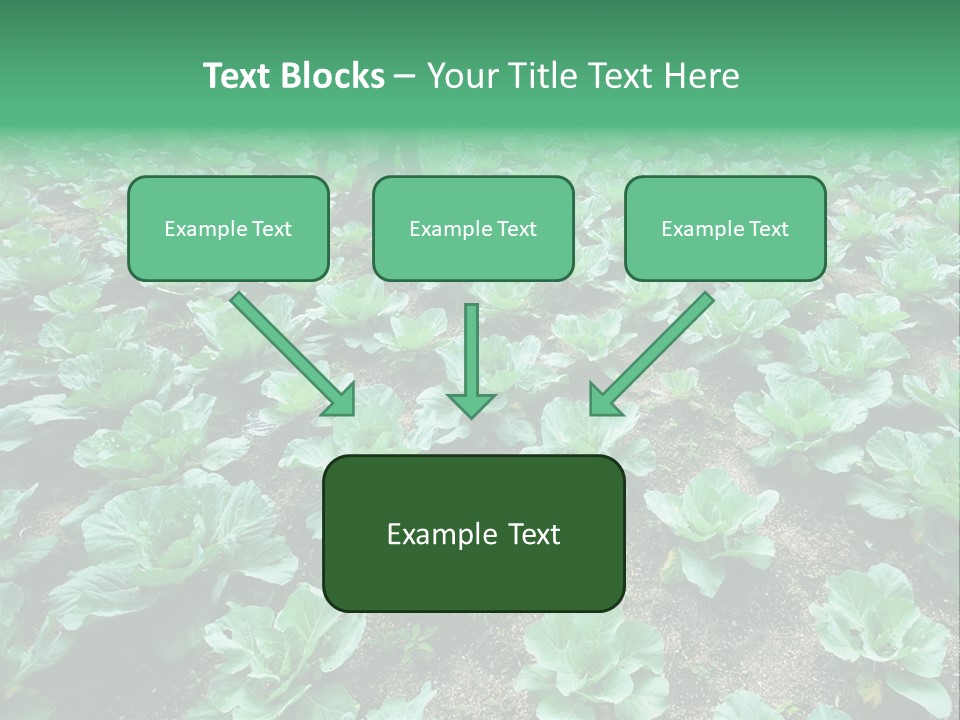 Text Blocks – Your Title Text Here

Example Text

Example Text

Example Text

Example Text